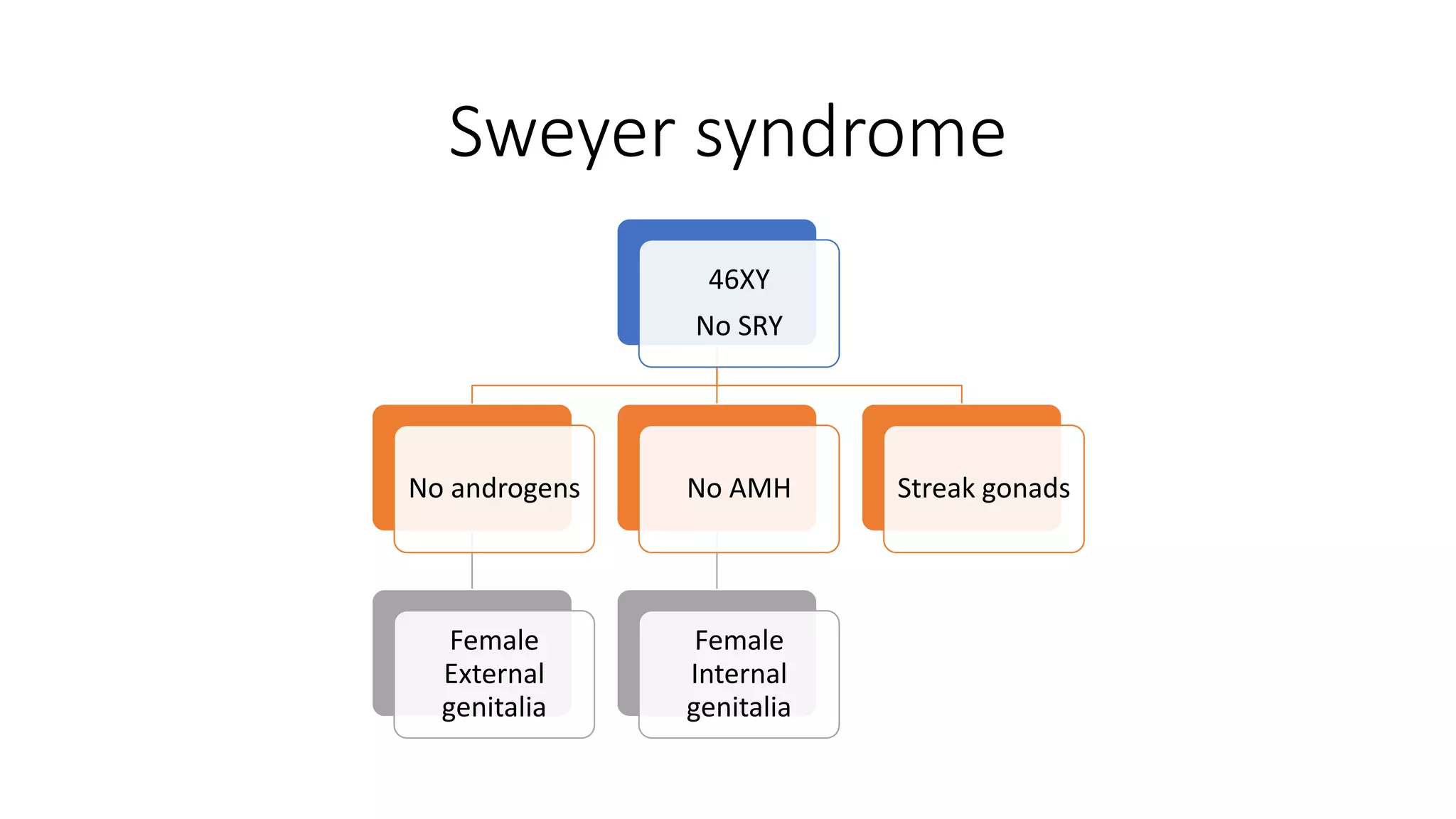 Sweyer syndrome

46XY
No SRY

No androgens

No AMH

Streak gonads

Female External genitalia

Female Internal genitalia